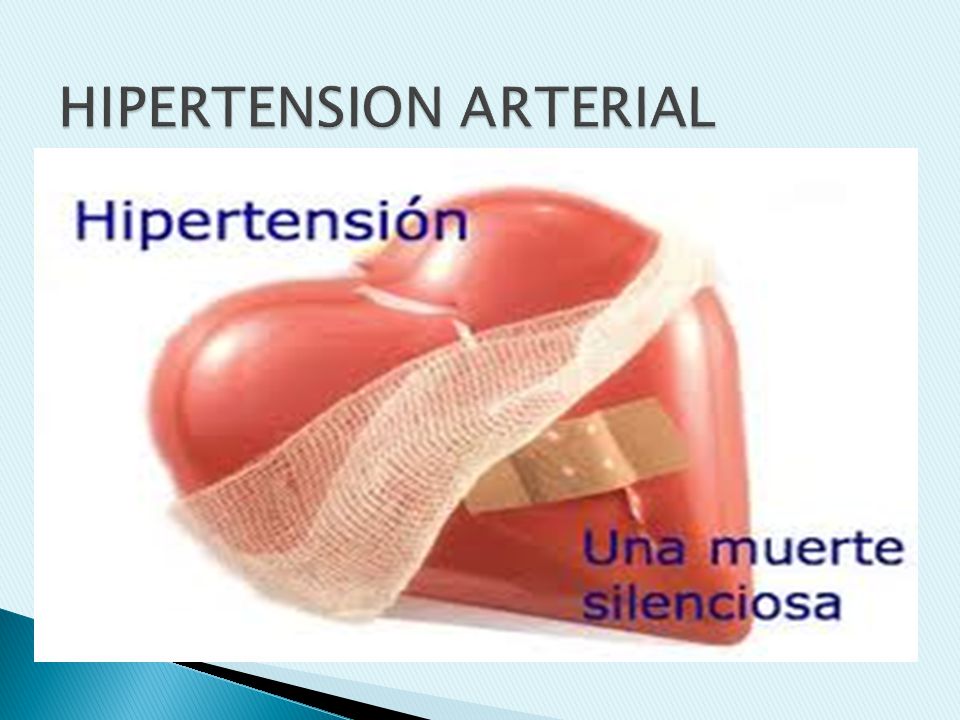 HIPERTENSION ARTERIAL

Hipertensión

Una muerte silenciosa